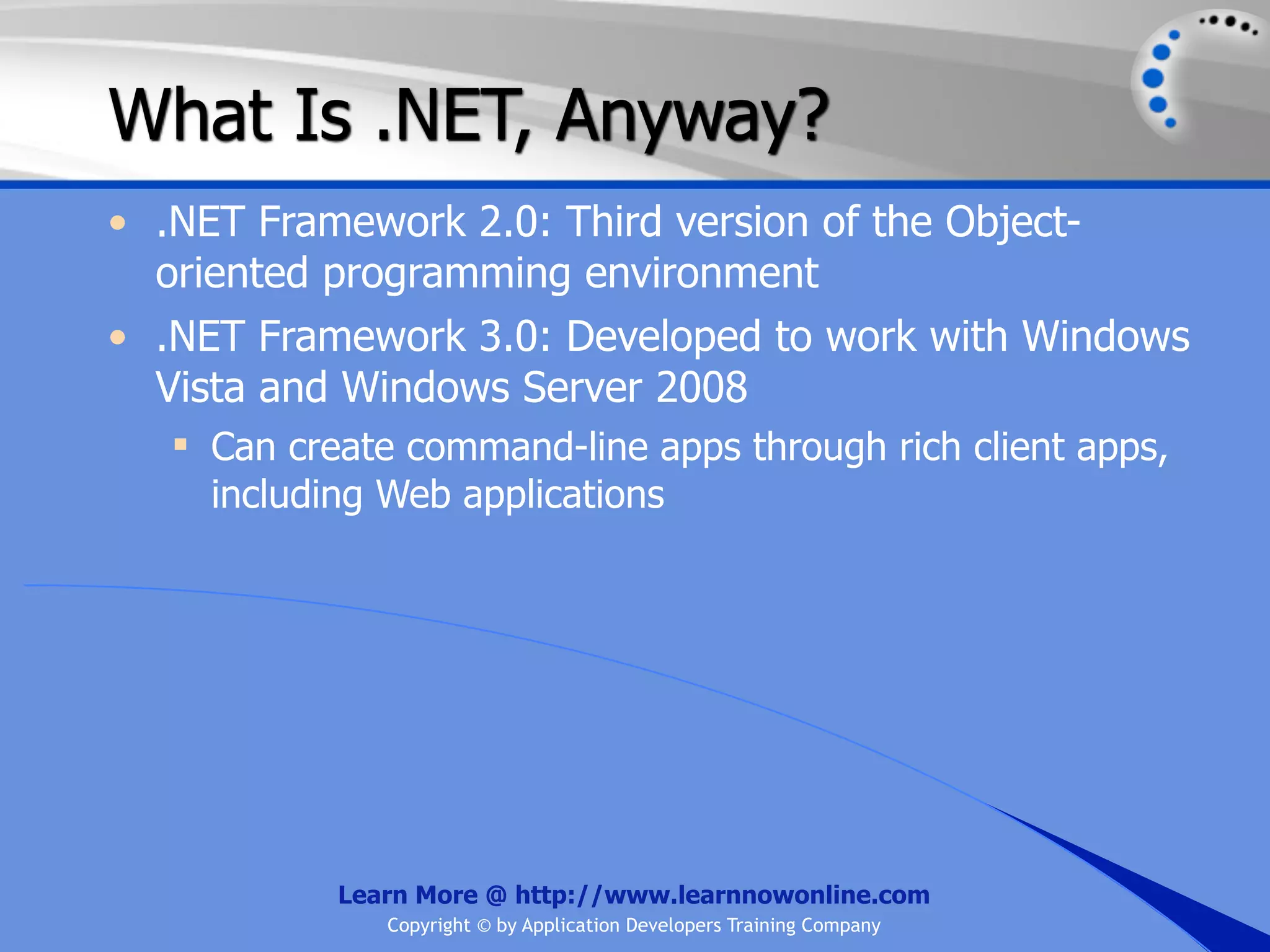 What Is .NET, Anyway?

• .NET Framework 2.0: Third version of the Object-oriented programming environment
• .NET Framework 3.0: Developed to work with Windows Vista and Windows Server 2008
  ▪ Can create command-line apps through rich client apps, including Web applications

Learn More @ http://www.learnnowonline.com
Copyright © by Application Developers Training Company